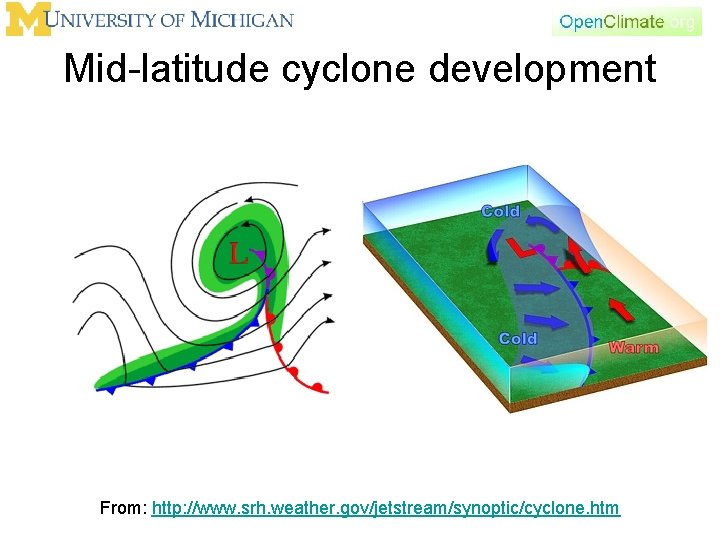 M UNIVERSITY OF MICHIGAN

OpenClimate.org

Mid-latitude cyclone development

L

Cold

L

Cold

Warm

From: http://www.srh.weather.gov/jetstream/synoptic/cyclone.htm